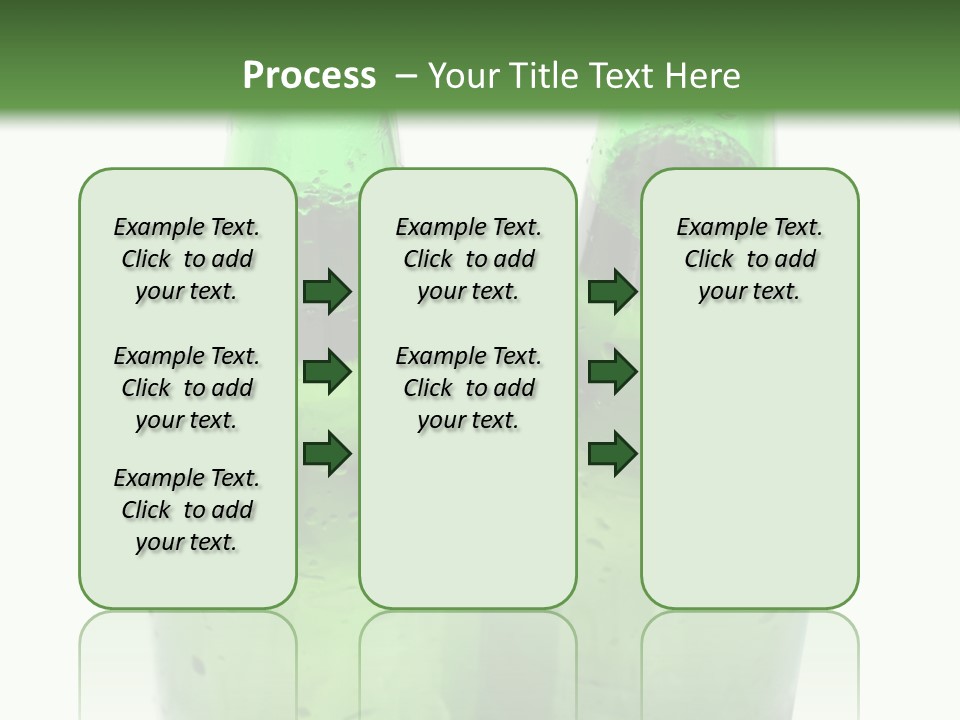 Process – Your Title Text Here

Example Text. Click to add your text.

Example Text. Click to add your text.

Example Text. Click to add your text.

Example Text. Click to add your text.

Example Text. Click to add your text.

Example Text. Click to add your text.